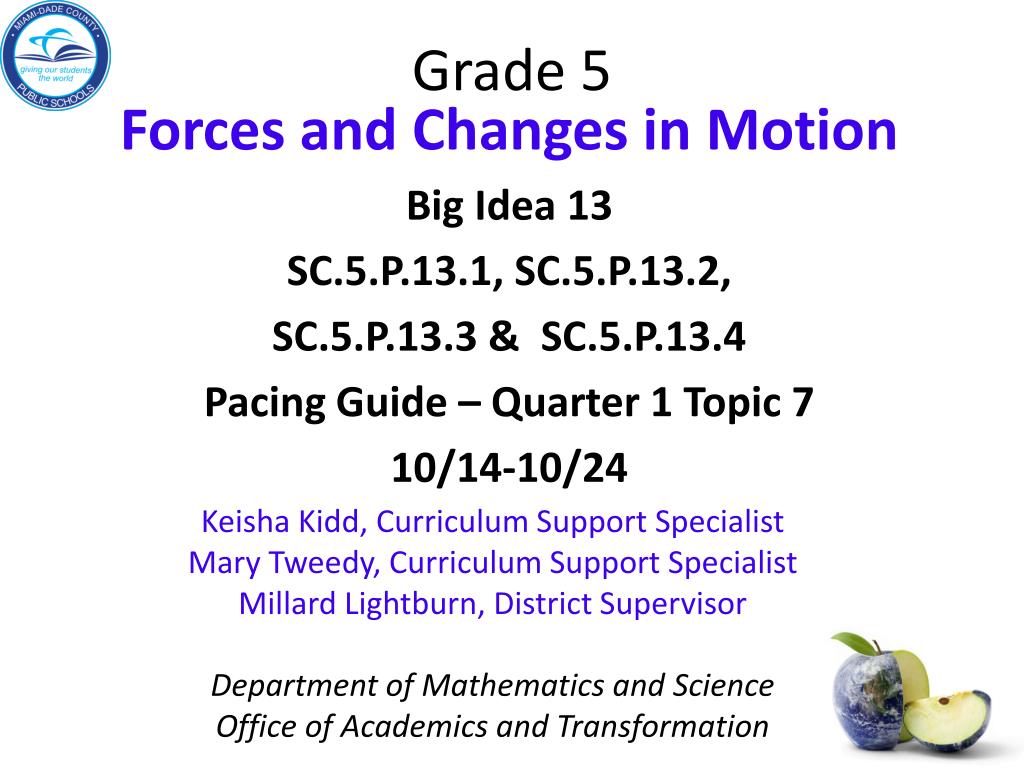 MIAMI-DADE COUNTY
giving our students the world
PUBLIC SCHOOLS

Grade 5
Forces and Changes in Motion

Big Idea 13

SC.5.P.13.1, SC.5.P.13.2,

SC.5.P.13.3 & SC.5.P.13.4

Pacing Guide – Quarter 1 Topic 7

10/14-10/24

Keisha Kidd, Curriculum Support Specialist
Mary Tweedy, Curriculum Support Specialist
Millard Lightburn, District Supervisor

Department of Mathematics and Science
Office of Academics and Transformation